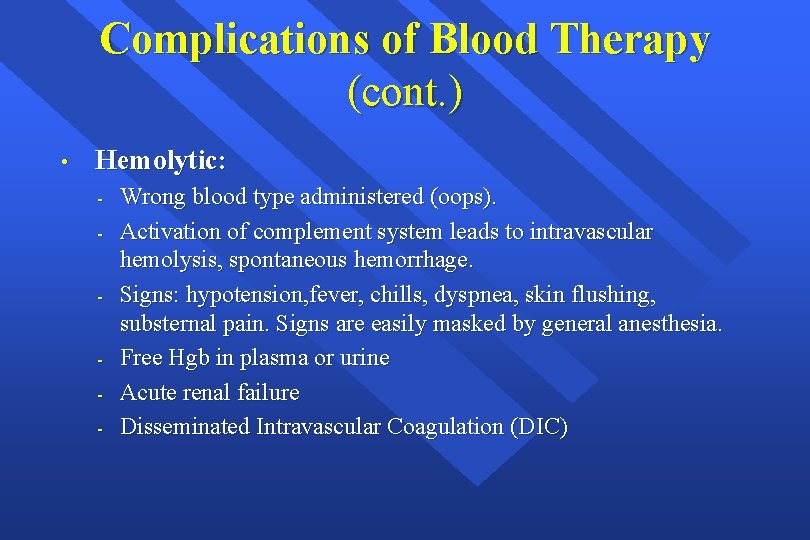 Complications of Blood Therapy (cont.)

• Hemolytic:
- Wrong blood type administered (oops).
- Activation of complement system leads to intravascular hemolysis, spontaneous hemorrhage.
- Signs: hypotension,fever, chills, dyspnea, skin flushing, substernal pain. Signs are easily masked by general anesthesia.
- Free Hgb in plasma or urine
- Acute renal failure
- Disseminated Intravascular Coagulation (DIC)